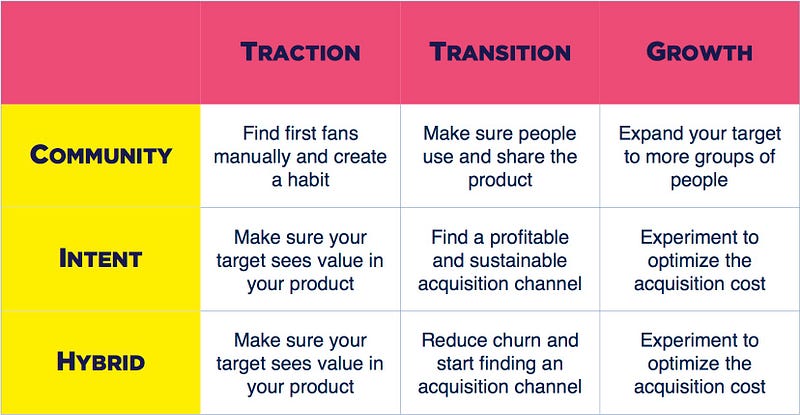 |  | TRACTION | TRANSITION | GROWTH |
|---|---|---|---|
| COMMUNITY | Find first fans manually and create a habit | Make sure people use and share the product | Expand your target to more groups of people |
| INTENT | Make sure your target sees value in your product | Find a profitable and sustainable acquisition channel | Experiment to optimize the acquisition cost |
| HYBRID | Make sure your target sees value in your product | Reduce churn and start finding an acquisition channel | Experiment to optimize the acquisition cost |